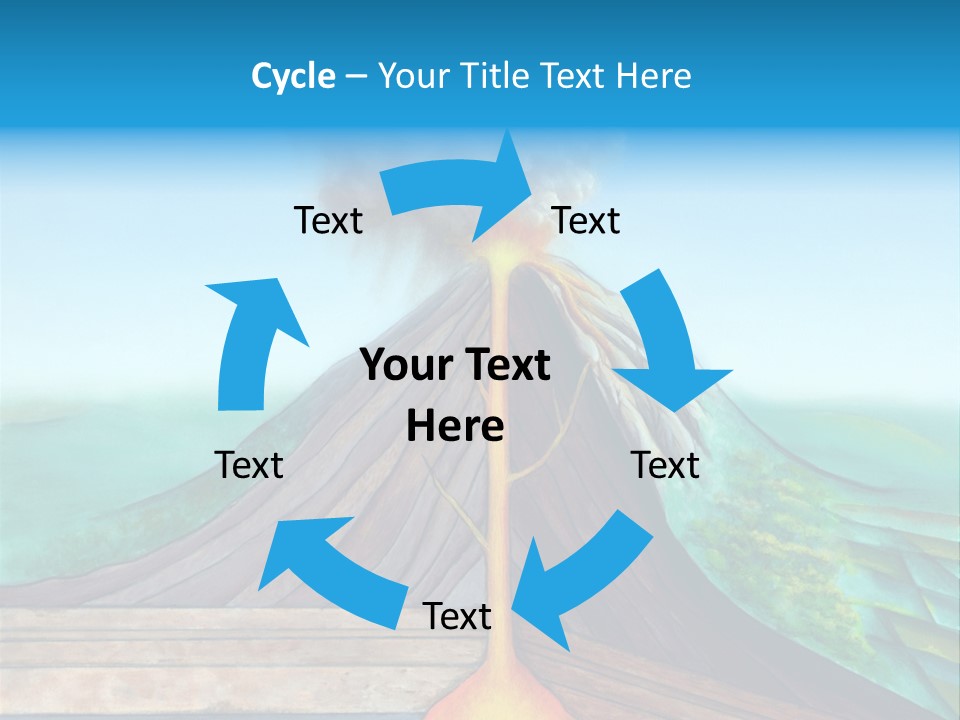 Cycle – Your Title Text Here

Text

Text

Your Text Here

Text

Text

Text